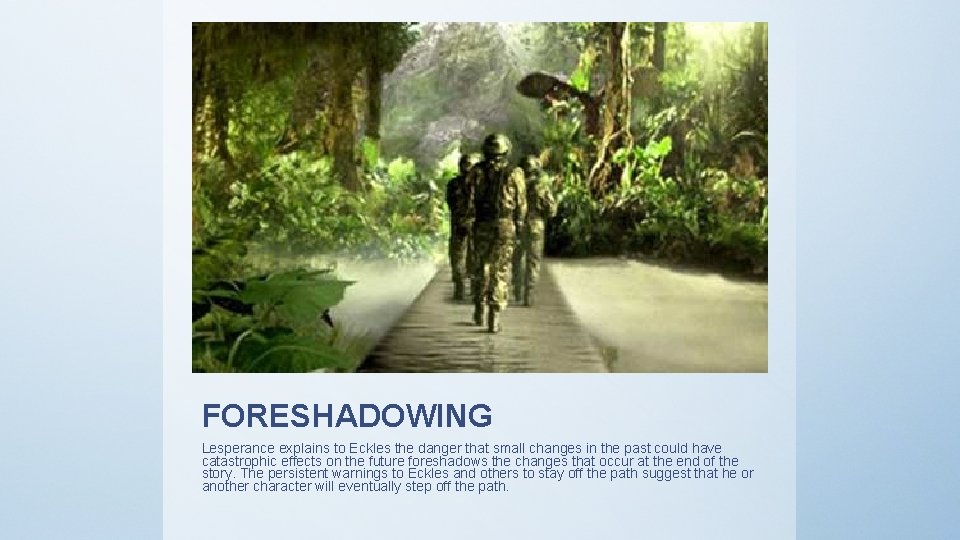 FORESHADOWING

Lesperance explains to Eckles the danger that small changes in the past could have catastrophic effects on the future foreshadows the changes that occur at the end of the story. The persistent warnings to Eckles and others to stay off the path suggest that he or another character will eventually step off the path.